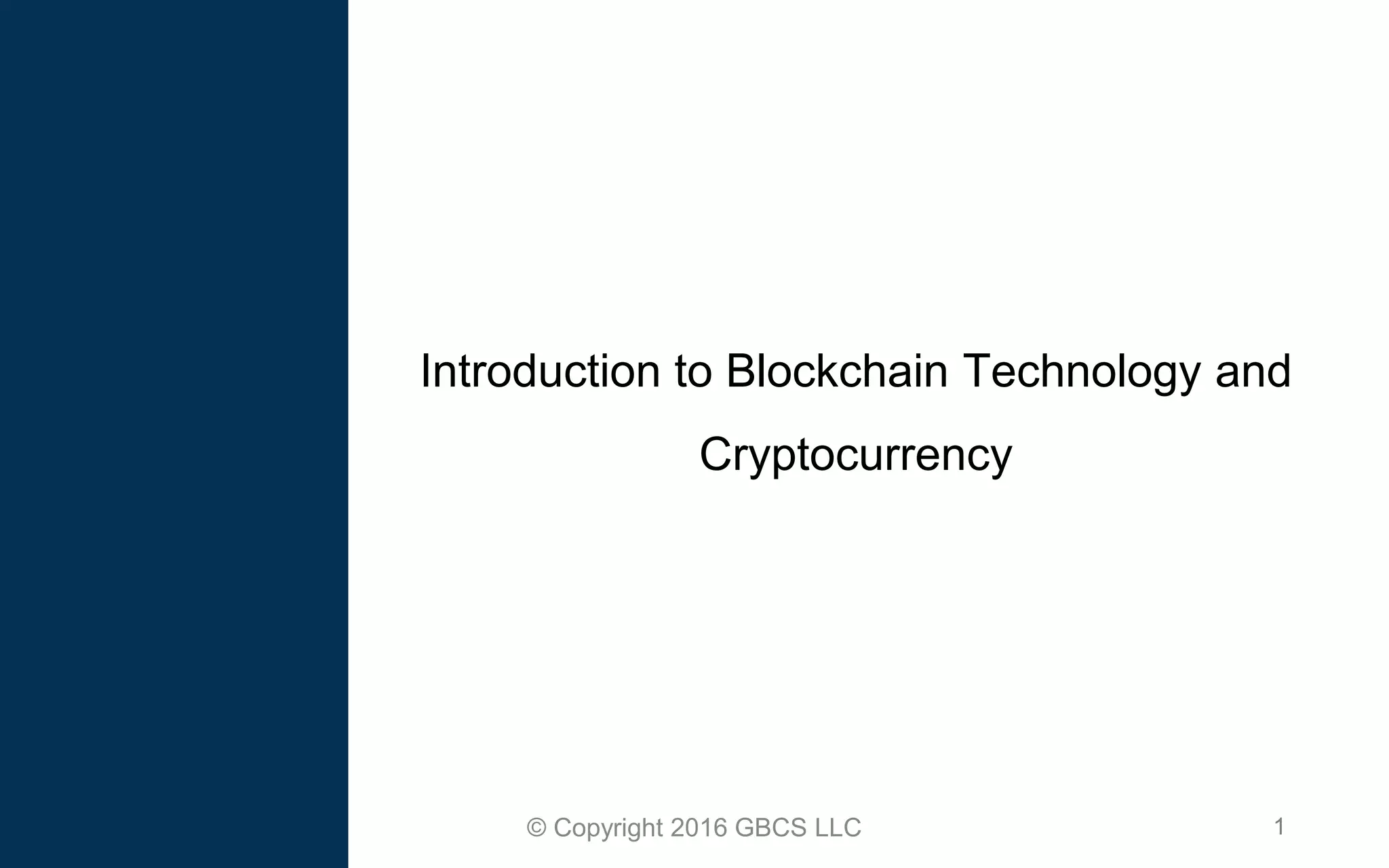 Introduction to Blockchain Technology and Cryptocurrency

© Copyright 2016 GBCS LLC

1